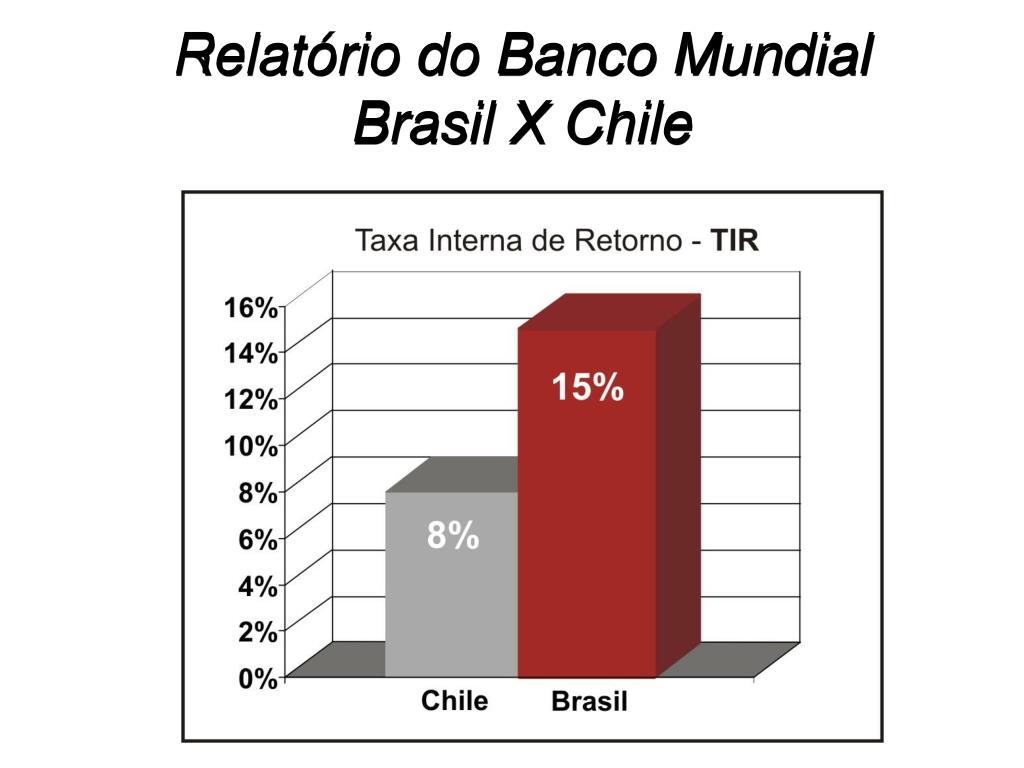 Relatório do Banco Mundial
Brasil X Chile

Taxa Interna de Retorno - TIR

16%
14%
12%
10%
8%
6%
4%
2%
0%

8%
15%

Chile
Brasil